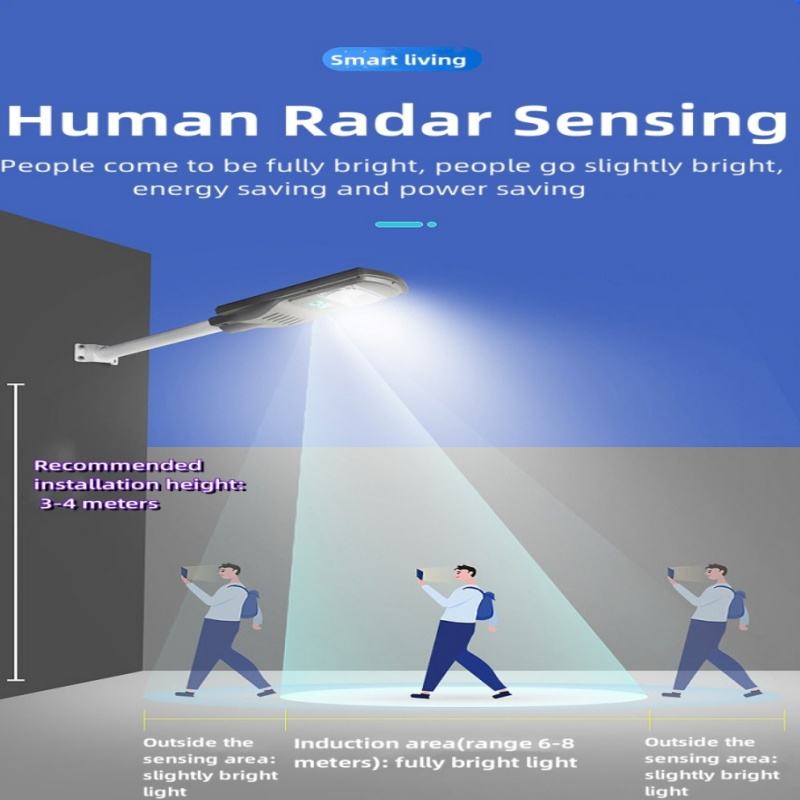 Smart living

Human Radar Sensing

People come to be fully bright, people go slightly bright, energy saving and power saving

Recommended installation height: 3-4 meters

Outside the sensing area: slightly bright light

Induction area(range 6-8 meters): fully bright light

Outside the sensing area: slightly bright light